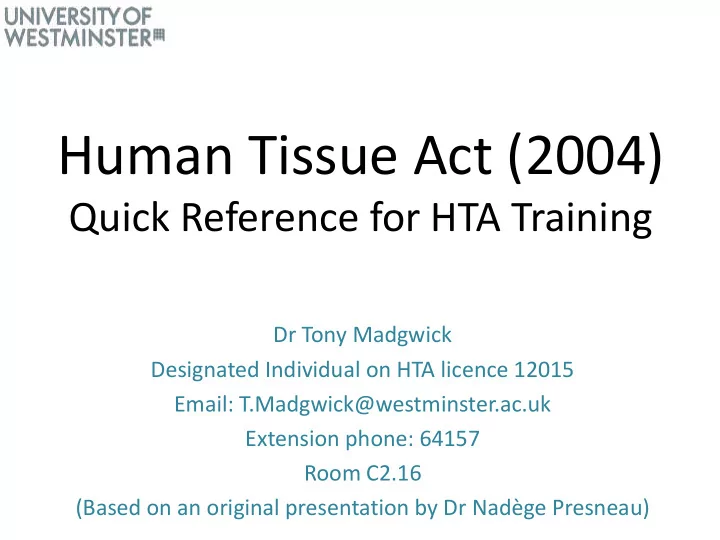 UNIVERSITY OF
WESTMINSTER

Human Tissue Act (2004)
Quick Reference for HTA Training

Dr Tony Madgwick
Designated Individual on HTA licence 12015
Email: T.Madgwick@westminster.ac.uk
Extension phone: 64157
Room C2.16
(Based on an original presentation by Dr Nadège Presneau)